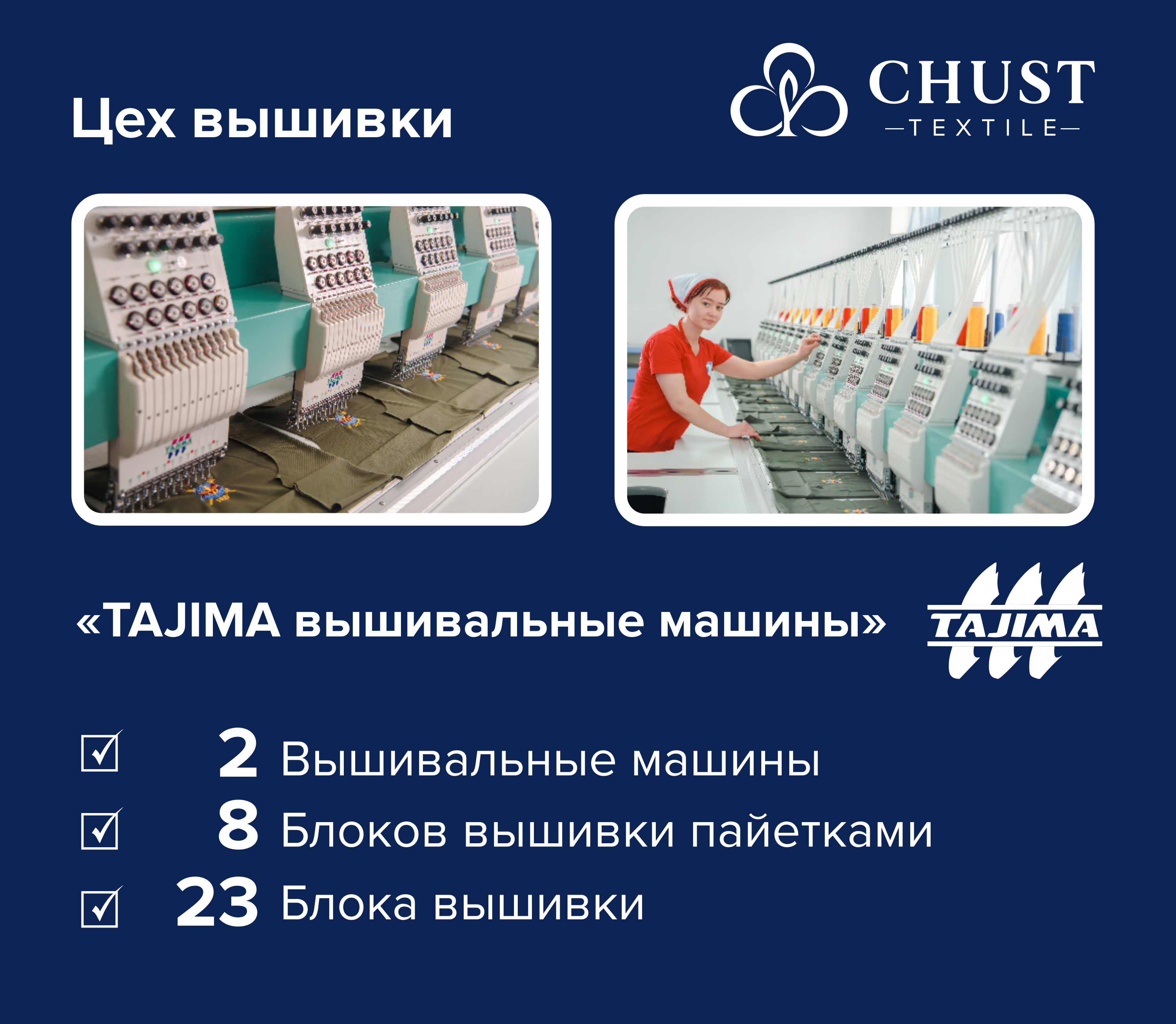 Цех вышивки

CHUST
TEXTILE

«TAJIMA вышивальные машины»

TAJIMA

☑ 2 Вышивальные машины
☑ 8 Блоков вышивки пайетками
☑ 23 Блока вышивки